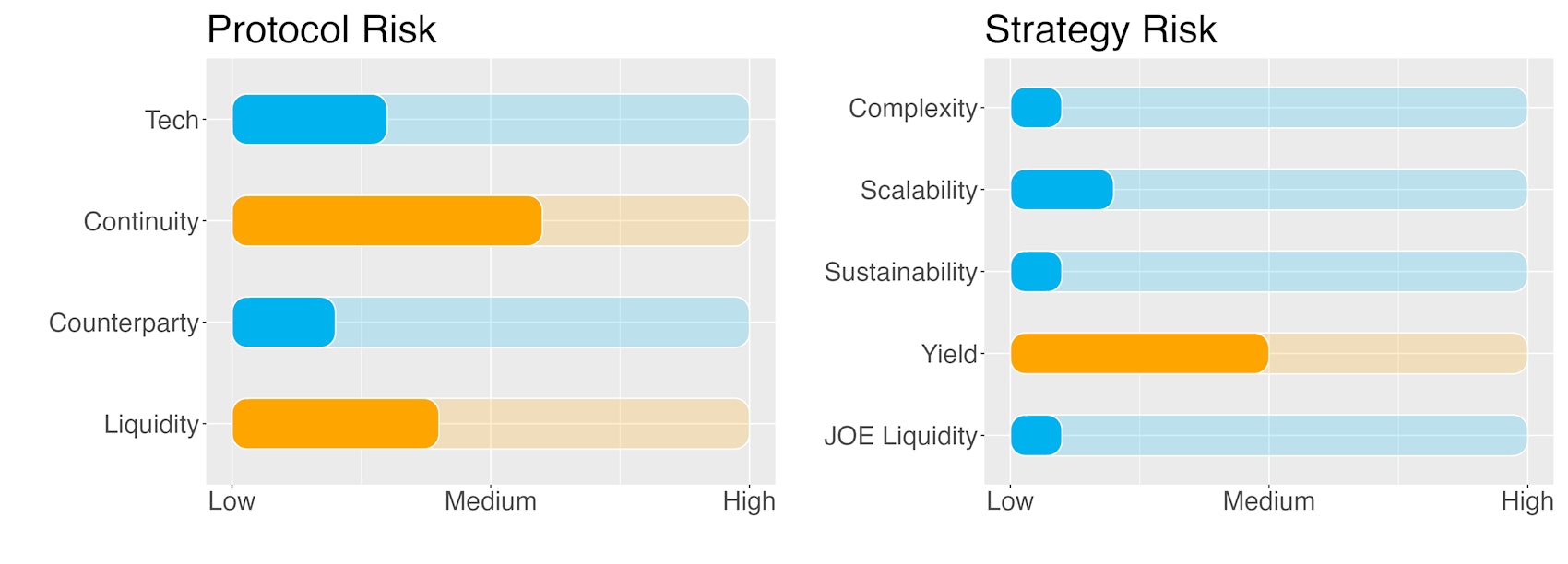 Protocol Risk

Tech
Continuity
Counterparty
Liquidity

Low Medium High

Strategy Risk

Complexity
Scalability
Sustainability
Yield
JOE Liquidity

Low Medium High